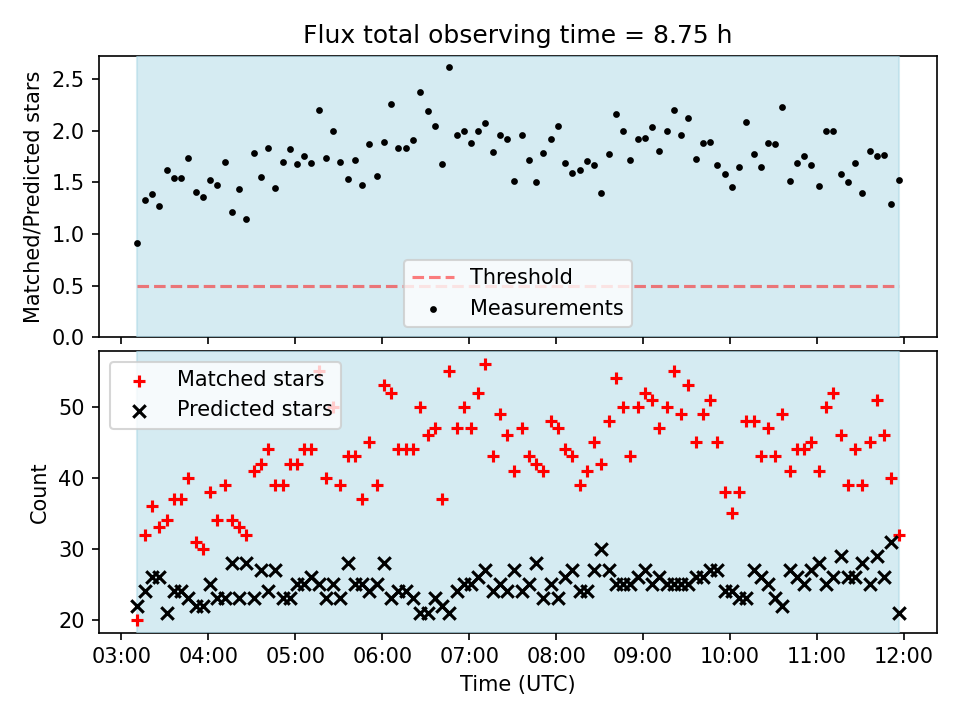 Flux total observing time = 8.75 h

Matched/Predicted stars

2.5
2.0
1.5
1.0
0.5
0.0

Threshold
Measurements

Matched stars
Predicted stars

Count

50
40
30
20

03:00 04:00 05:00 06:00 07:00 08:00 09:00 10:00 11:00 12:00

Time (UTC)